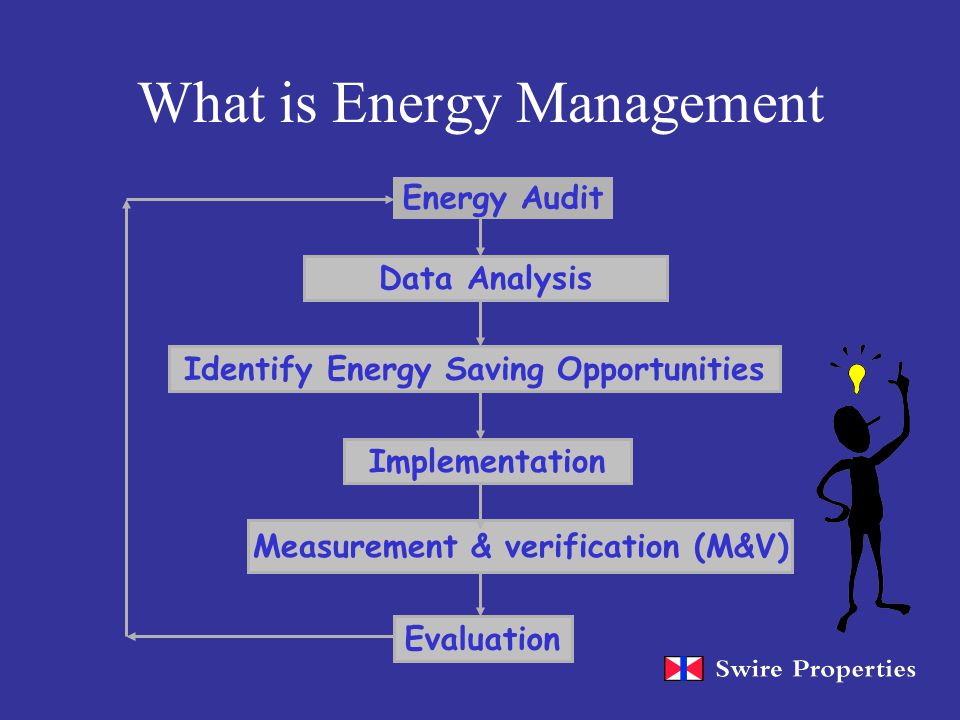 What is Energy Management

Energy Audit

Data Analysis

Identify Energy Saving Opportunities

Implementation

Measurement & verification (M&V)

Evaluation

Swire Properties